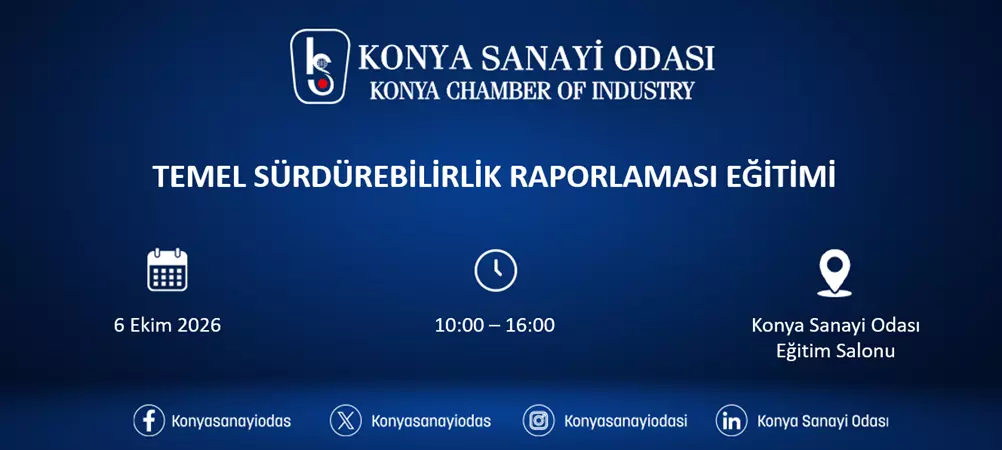 KONYA SANAYİ ODASI
KONYA CHAMBER OF INDUSTRY

TEMEL SÜRDÜREBİLİRLİK RAPORLAMASI EĞİTİMİ

6 Ekim 2026

10:00 – 16:00

Konya Sanayi Odası
Eğitim Salonu

Konyasanayiodas

Konyasanayiodas

Konyasanayiodasi

Konya Sanayi Odası